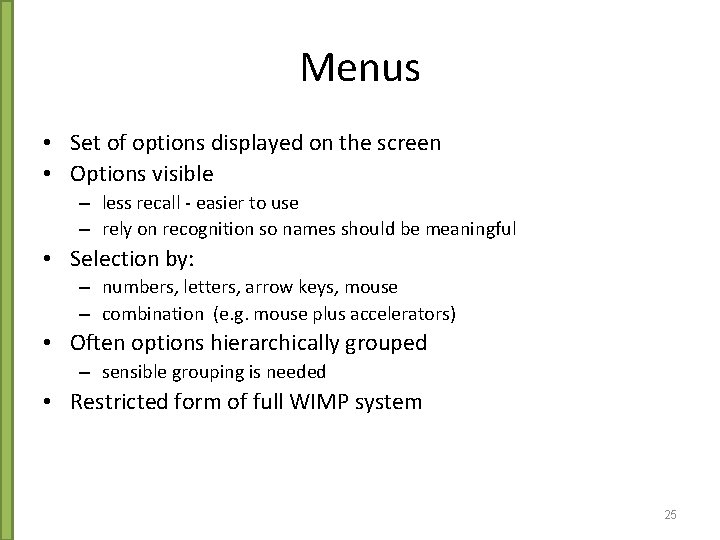 Menus

• Set of options displayed on the screen
• Options visible
 – less recall - easier to use
 – rely on recognition so names should be meaningful
• Selection by:
 – numbers, letters, arrow keys, mouse
 – combination (e.g. mouse plus accelerators)
• Often options hierarchically grouped
 – sensible grouping is needed
• Restricted form of full WIMP system

25